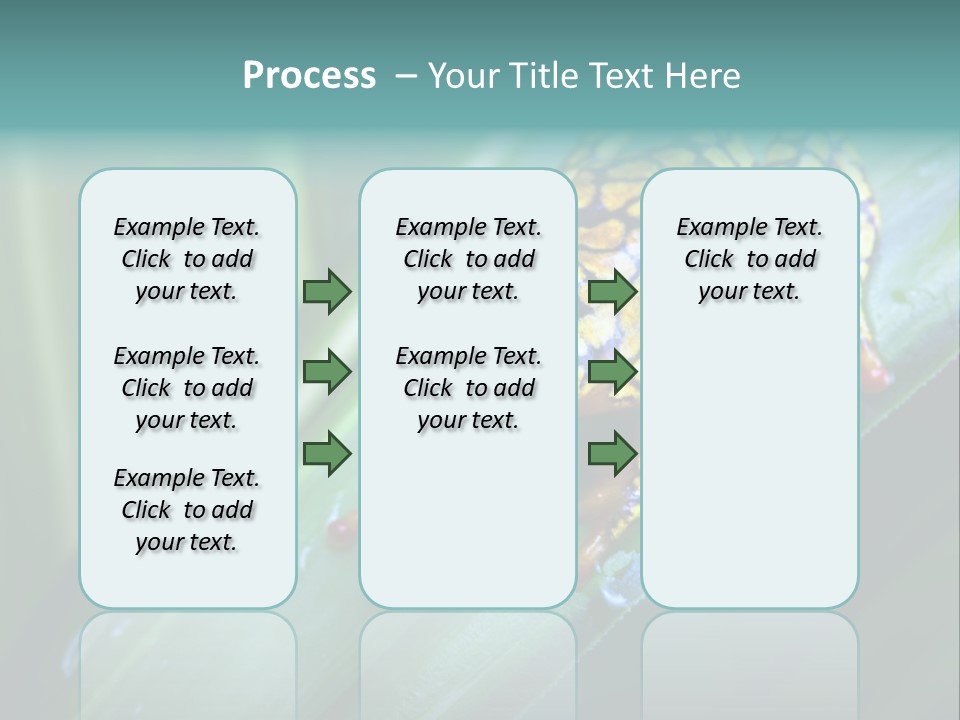 Process – Your Title Text Here

Example Text. Click to add your text.

Example Text. Click to add your text.

Example Text. Click to add your text.

Example Text. Click to add your text.

Example Text. Click to add your text.

Example Text. Click to add your text.